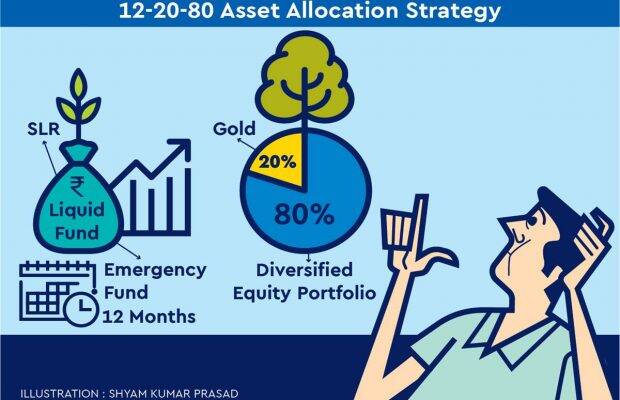 12-20-80 Asset Allocation Strategy

SLR

₹ Liquid Fund

Emergency Fund 12 Months

Gold

20%

80%

Diversified Equity Portfolio

ILLUSTRATION : SHYAM KUMAR PRASAD